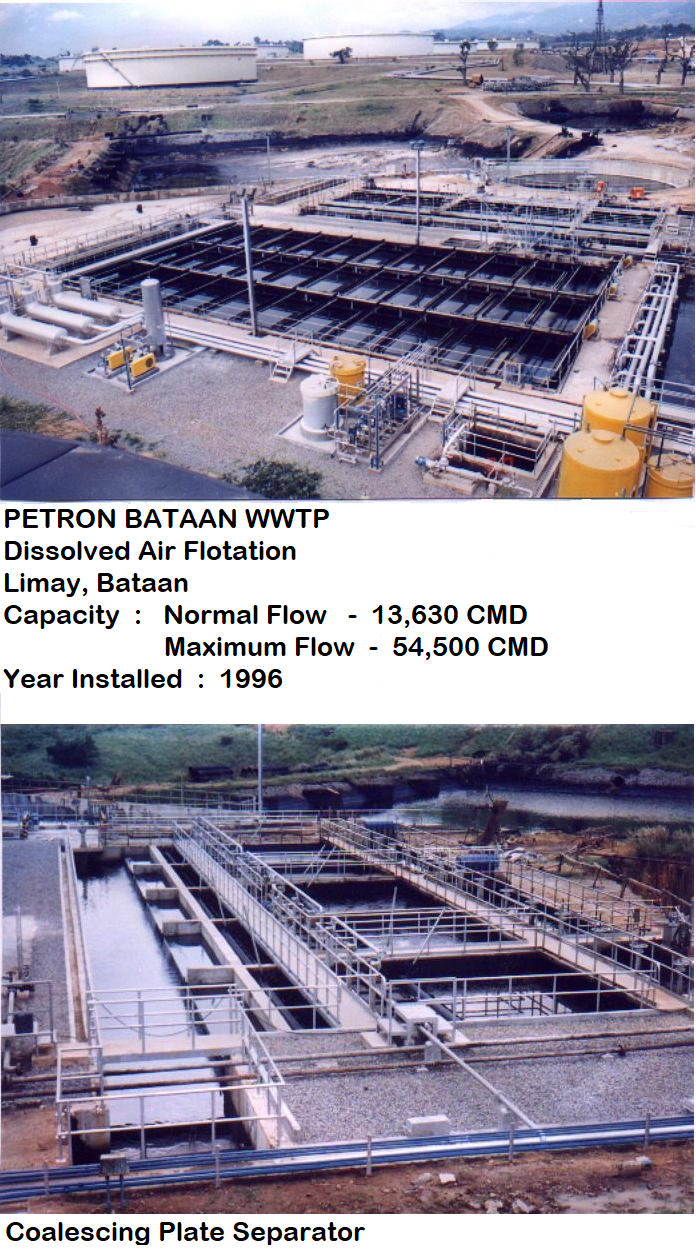 PETRON BATAAN WWTP
Dissolved Air Flotation
Limay, Bataan
Capacity : Normal Flow - 13,630 CMD
Maximum Flow - 54,500 CMD
Year Installed : 1996

Coalescing Plate Separator